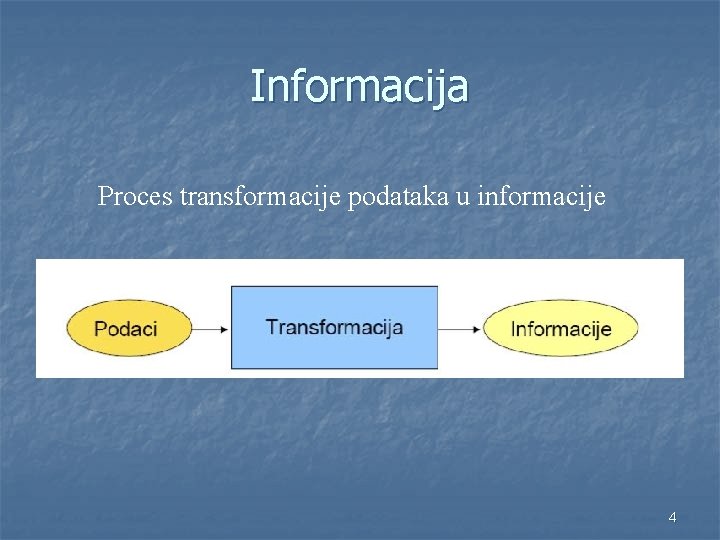 Informacija

Proces transformacije podataka u informacije

Podaci

Transformacija

Informacije

4